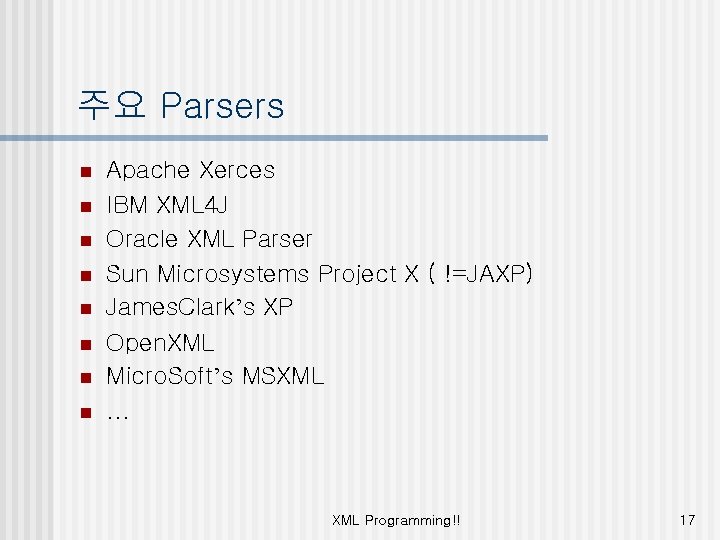 주요 Parsers

- Apache Xerces
- IBM XML4J
- Oracle XML Parser
- Sun Microsystems Project X ( !=JAXP)
- JamesClark's XP
- OpenXML
- MicroSoft's MSXML
- …

XML Programming!!

17